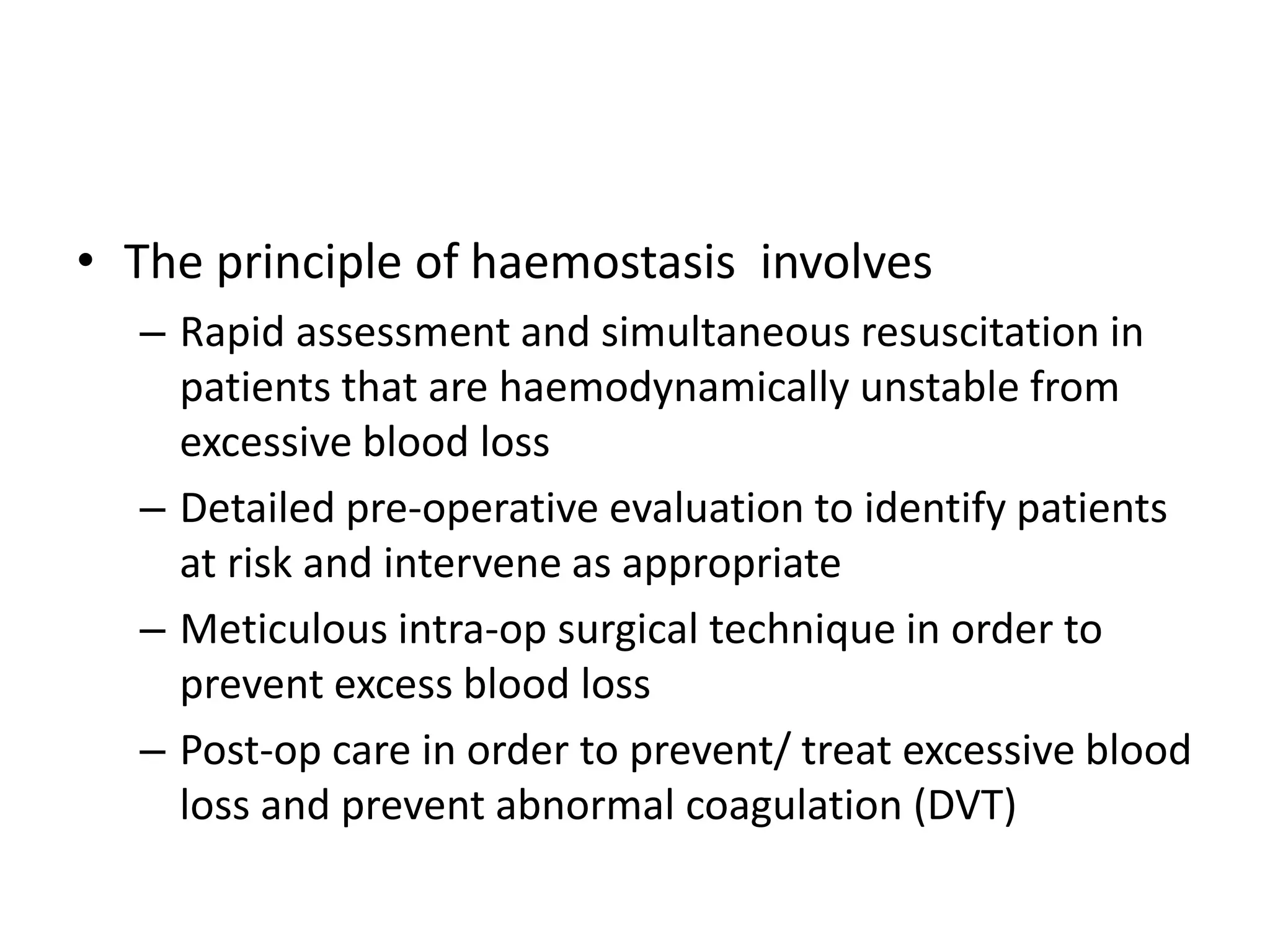 • The principle of haemostasis involves

– Rapid assessment and simultaneous resuscitation in patients that are haemodynamically unstable from excessive blood loss

– Detailed pre-operative evaluation to identify patients at risk and intervene as appropriate

– Meticulous intra-op surgical technique in order to prevent excess blood loss

– Post-op care in order to prevent/ treat excessive blood loss and prevent abnormal coagulation (DVT)